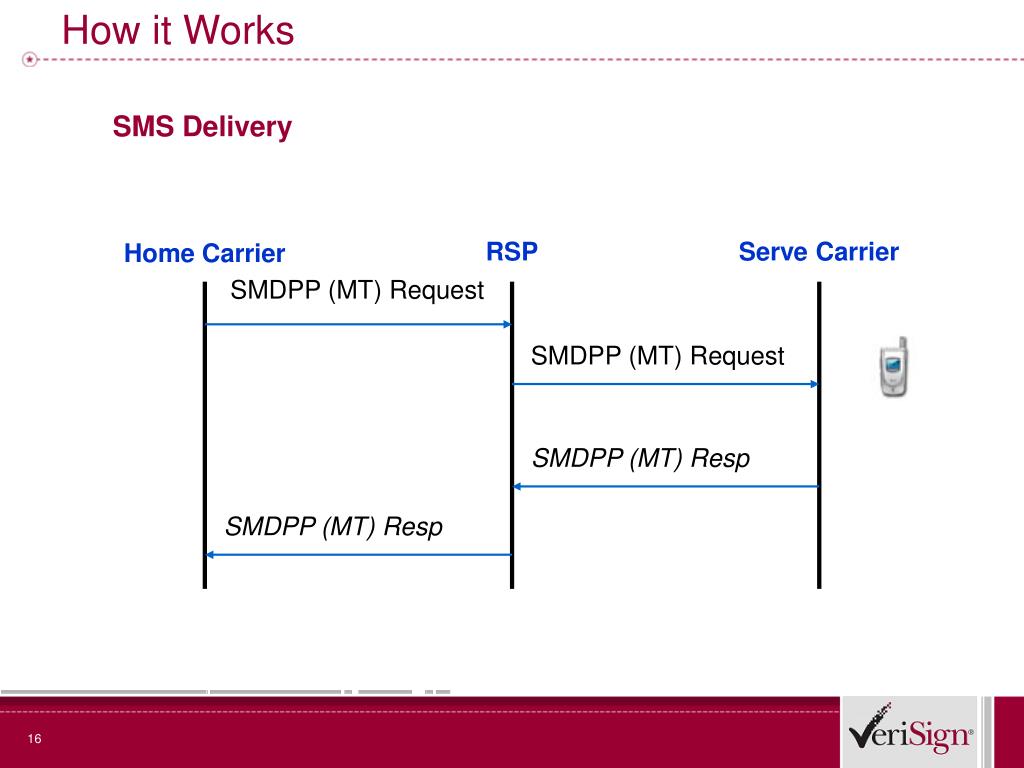 How it Works

SMS Delivery

Home Carrier

RSP

Serve Carrier

SMDPP (MT) Request

SMDPP (MT) Request

SMDPP (MT) Resp

SMDPP (MT) Resp

16

VeriSign®